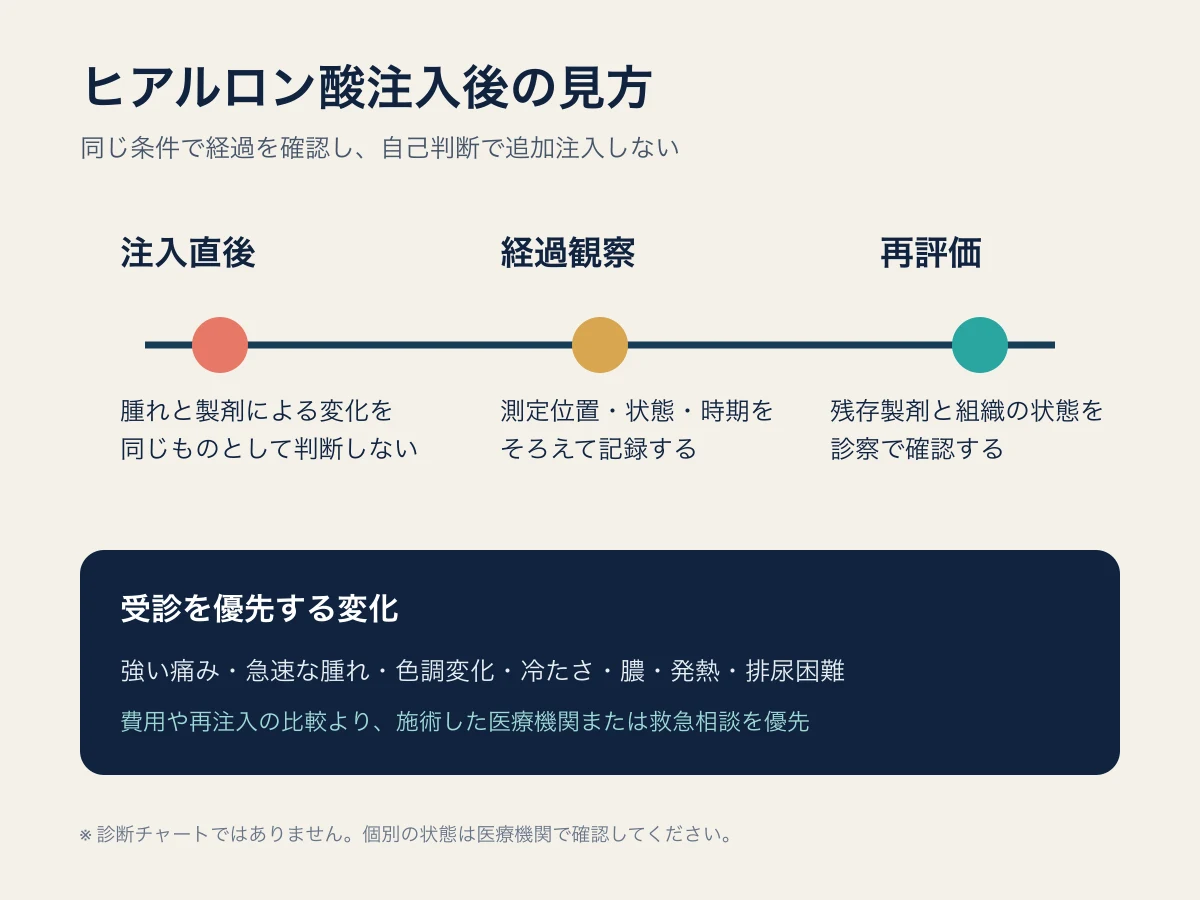 ヒアルロン酸注入後の見方

同じ条件で経過を確認し、自己判断で追加注入しない

注入直後

腫れと製剤による変化を同じものとして判断しない

経過観察

測定位置・状態・時期をそろえて記録する

再評価

残存製剤と組織の状態を診察で確認する

受診を優先する変化

強い痛み・急速な腫れ・色調変化・冷たさ・膿・発熱・排尿困難

費用や再注入の比較より、施術した医療機関または救急相談を優先

※ 診断チャートではありません。個別の状態は医療機関で確認してください。